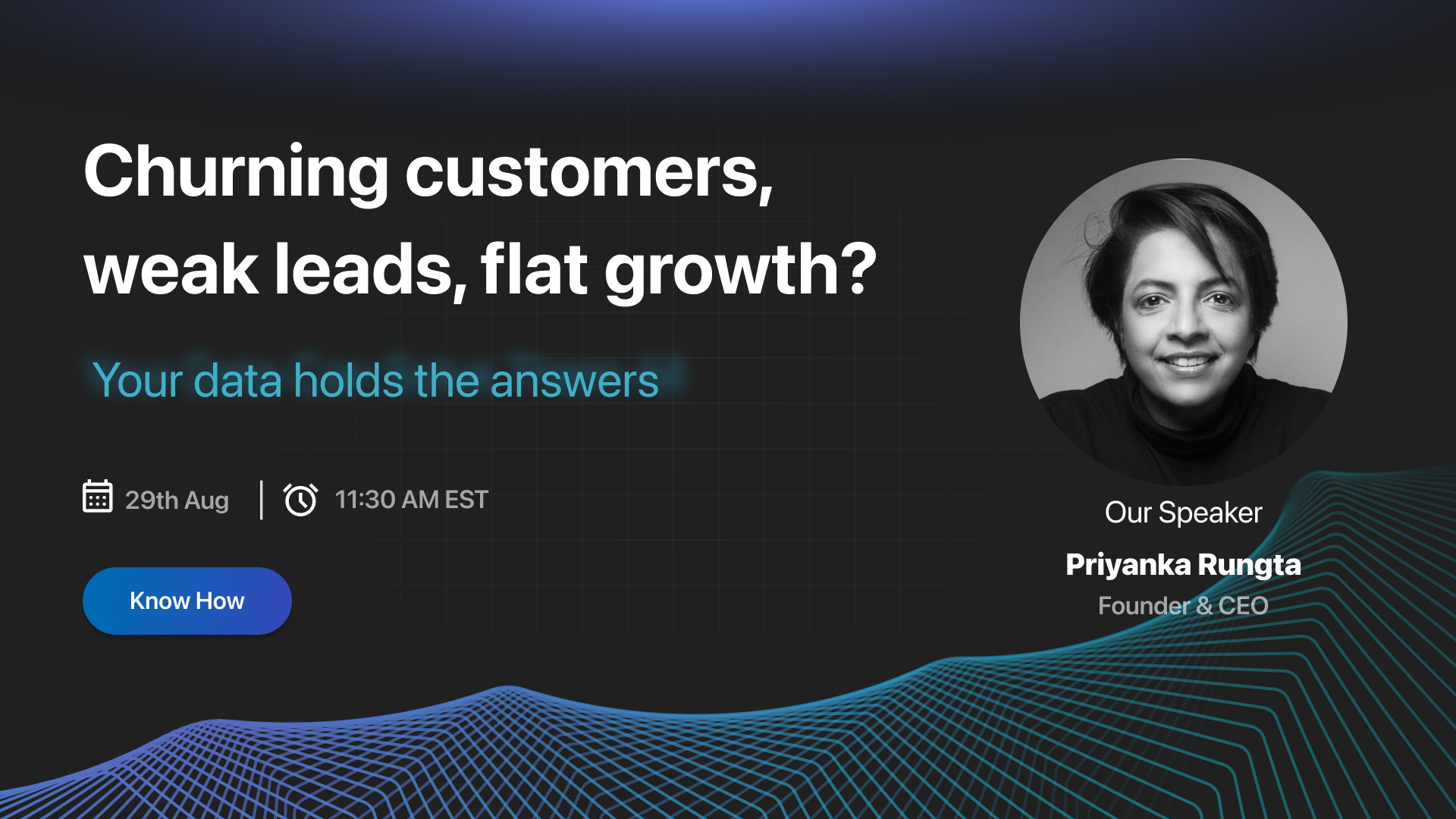 Churning customers, weak leads, flat growth?

Your data holds the answers

29th Aug | 11:30 AM EST

Know How

Our Speaker
Priyanka Rungta
Founder & CEO